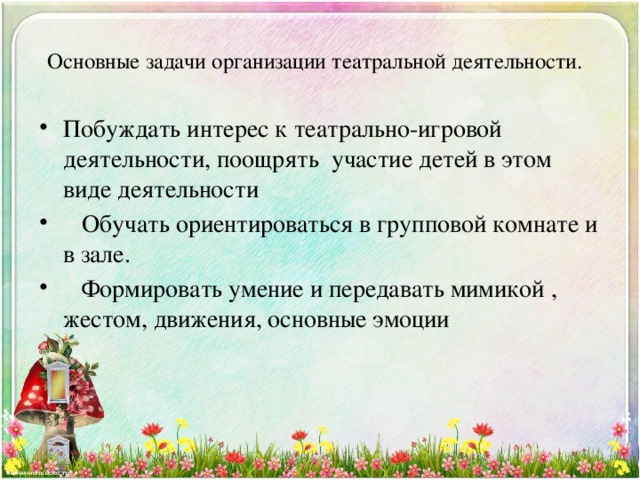 Основные задачи организации театральной деятельности.

• Побуждать интерес к театрально-игровой деятельности, поощрять участие детей в этом виде деятельности

• Обучать ориентироваться в групповой комнате и в зале.

• Формировать умение и передавать мимикой , жестом, движения, основные эмоции